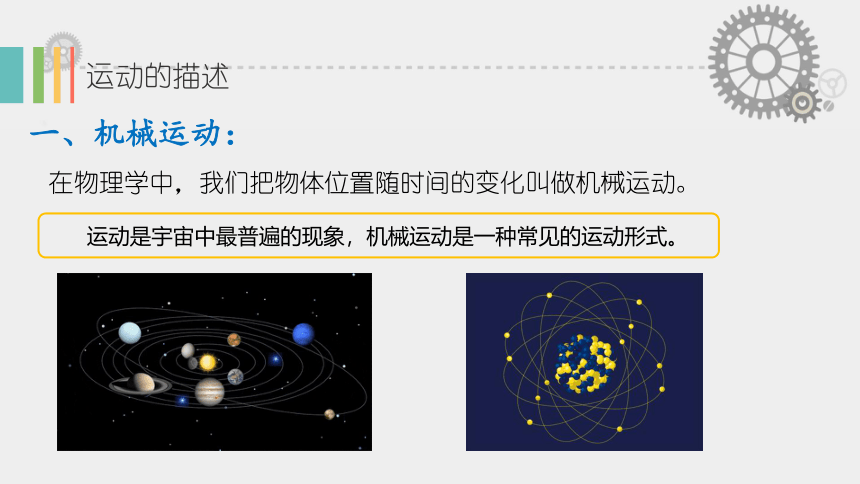 运动的描述

一、机械运动：

在物理学中，我们把物体位置随时间的变化叫做机械运动。

运动是宇宙中最普遍的现象，机械运动是一种常见的运动形式。